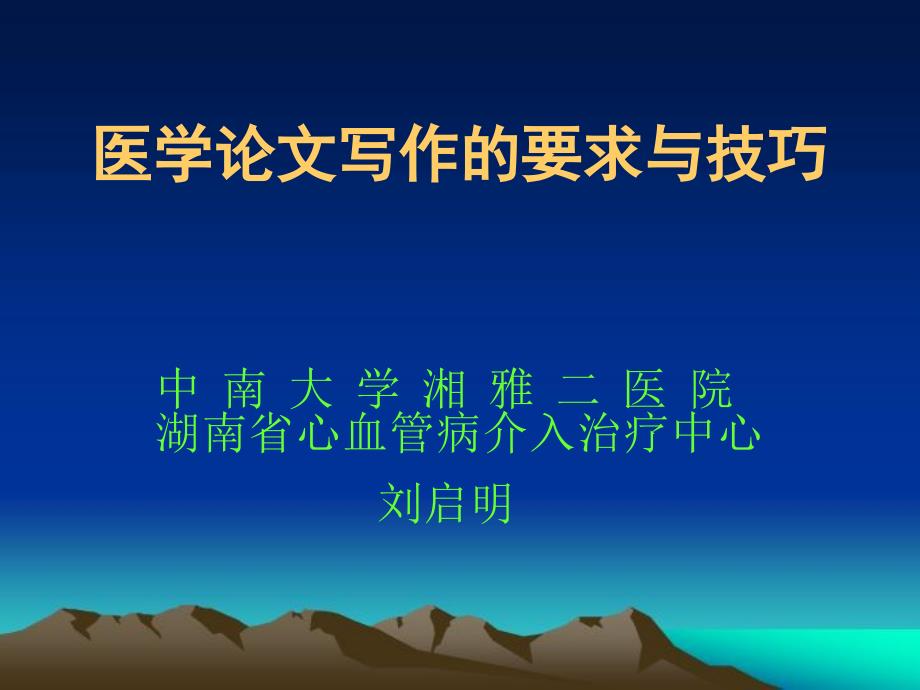 医学论文写作的要求与技巧

中 南 大 学 湘 雅 二 医 院
湖南省心血管病介入治疗中心
刘启明